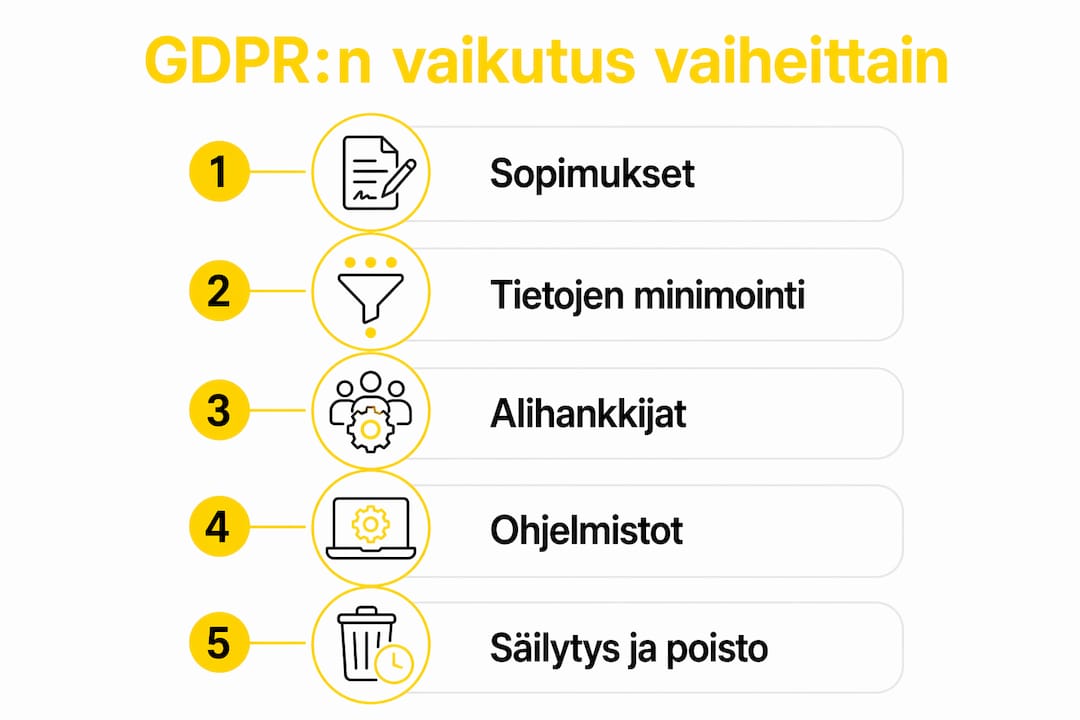 GDPR:n vaikutus vaiheittain

1 Sopimukset

2 Tietojen minimointi

3 Alihankkijat

4 Ohjelmistot

5 Säilytys ja poisto